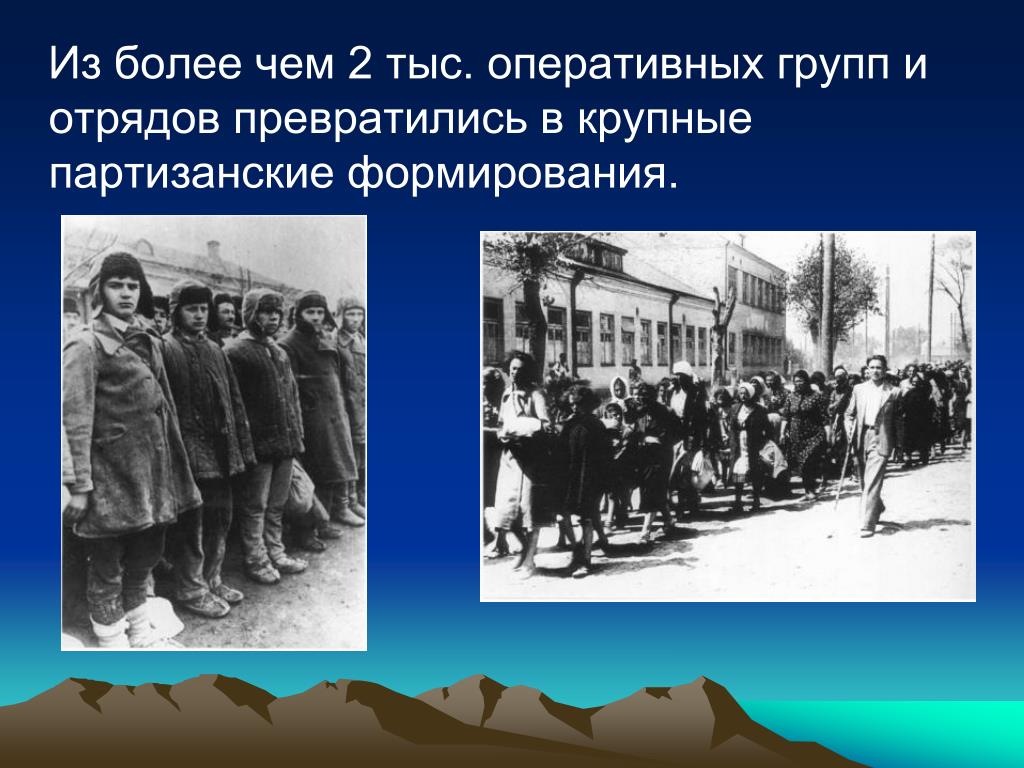 Из более чем 2 тыс. оперативных групп и отрядов превратились в крупные партизанские формирования.